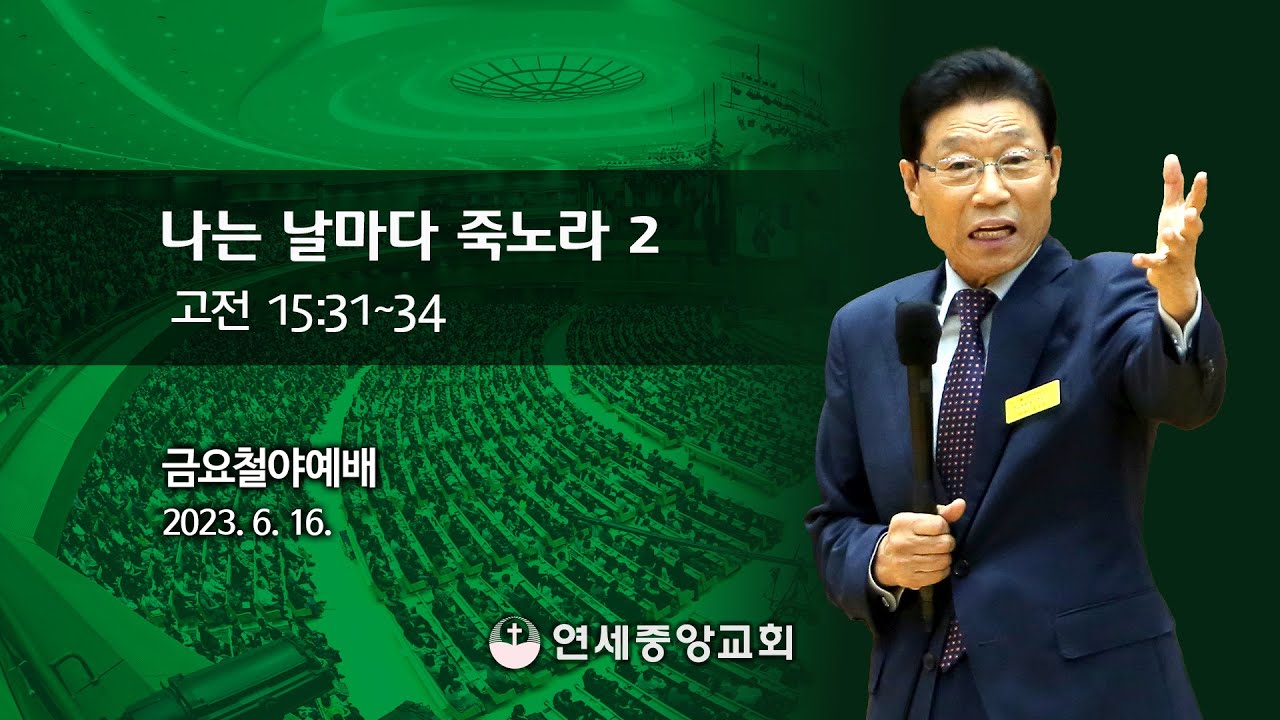 나는 날마다 죽노라 2

고전 15:31~34

금요철야예배

2023. 6. 16.

연세중앙교회